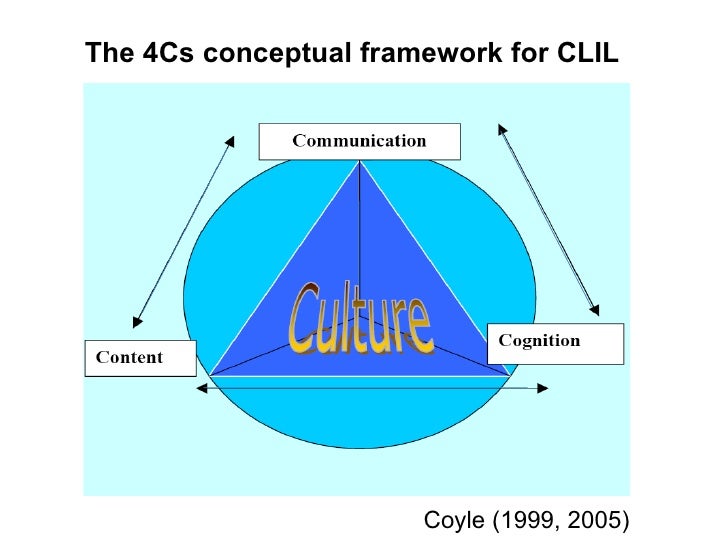 The 4Cs conceptual framework for CLIL

Communication

Culture

Content

Cognition

Coyle (1999, 2005)